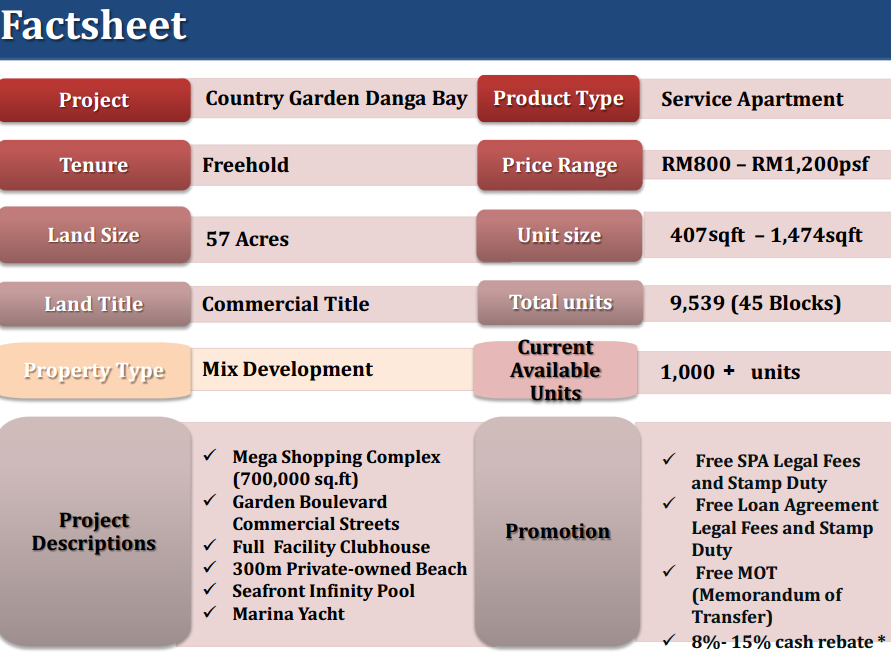 Factsheet

| Project | Country Garden Danga Bay | Product Type | Service Apartment |
|---|---|---|---|
| Tenure | Freehold | Price Range | RM800 – RM1,200psf |
| Land Size | 57 Acres | Unit size | 407sqft – 1,474sqft |
| Land Title | Commercial Title | Total units | 9,539 (45 Blocks) |
| Property Type | Mix Development | Current Available Units | 1,000 + units |
| Project Descriptions | ✓ Mega Shopping Complex (700,000 sq.ft) ✓ Garden Boulevard Commercial Streets ✓ Full Facility Clubhouse ✓ 300m Private-owned Beach ✓ Seafront Infinity Pool ✓ Marina Yacht | Promotion | ✓ Free SPA Legal Fees and Stamp Duty ✓ Free Loan Agreement Legal Fees and Stamp Duty ✓ Free MOT (Memorandum of Transfer) ✓ 8%- 15% cash rebate * |